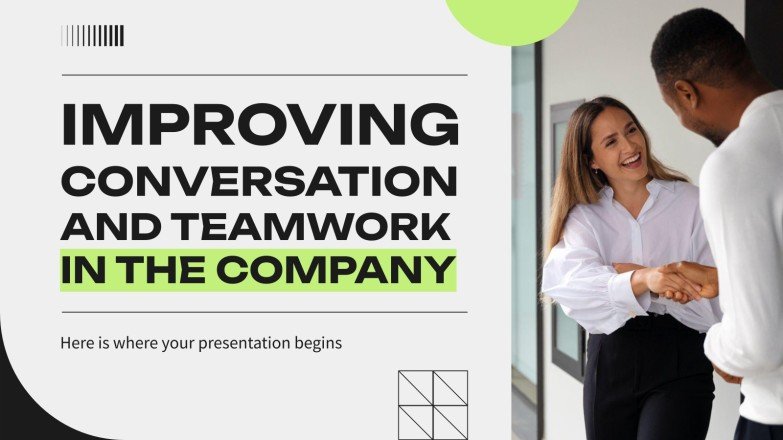 IMPROVING CONVERSATION AND TEAMWORK IN THE COMPANY

Here is where your presentation begins